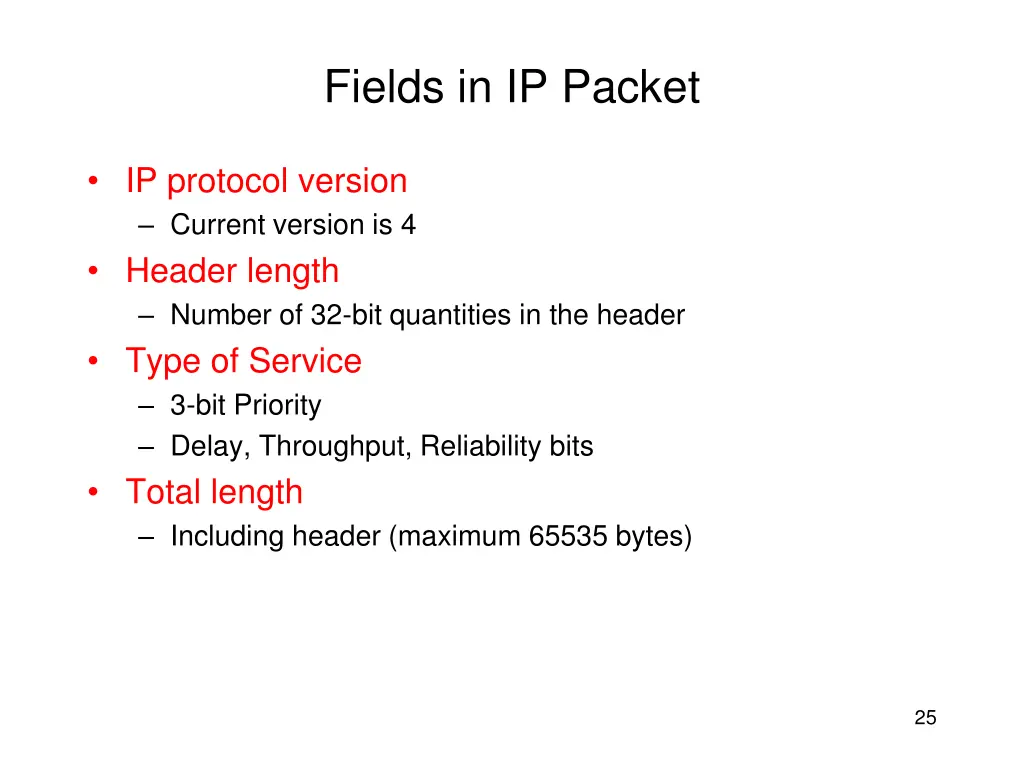 Fields in IP Packet

• IP protocol version
  – Current version is 4
• Header length
  – Number of 32-bit quantities in the header
• Type of Service
  – 3-bit Priority
  – Delay, Throughput, Reliability bits
• Total length
  – Including header (maximum 65535 bytes)

25